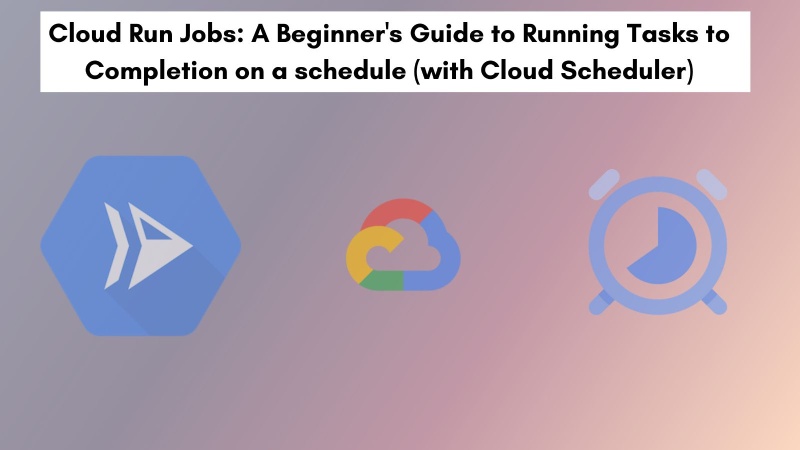 Cloud Run Jobs: A Beginner's Guide to Running Tasks to Completion on a schedule (with Cloud Scheduler)